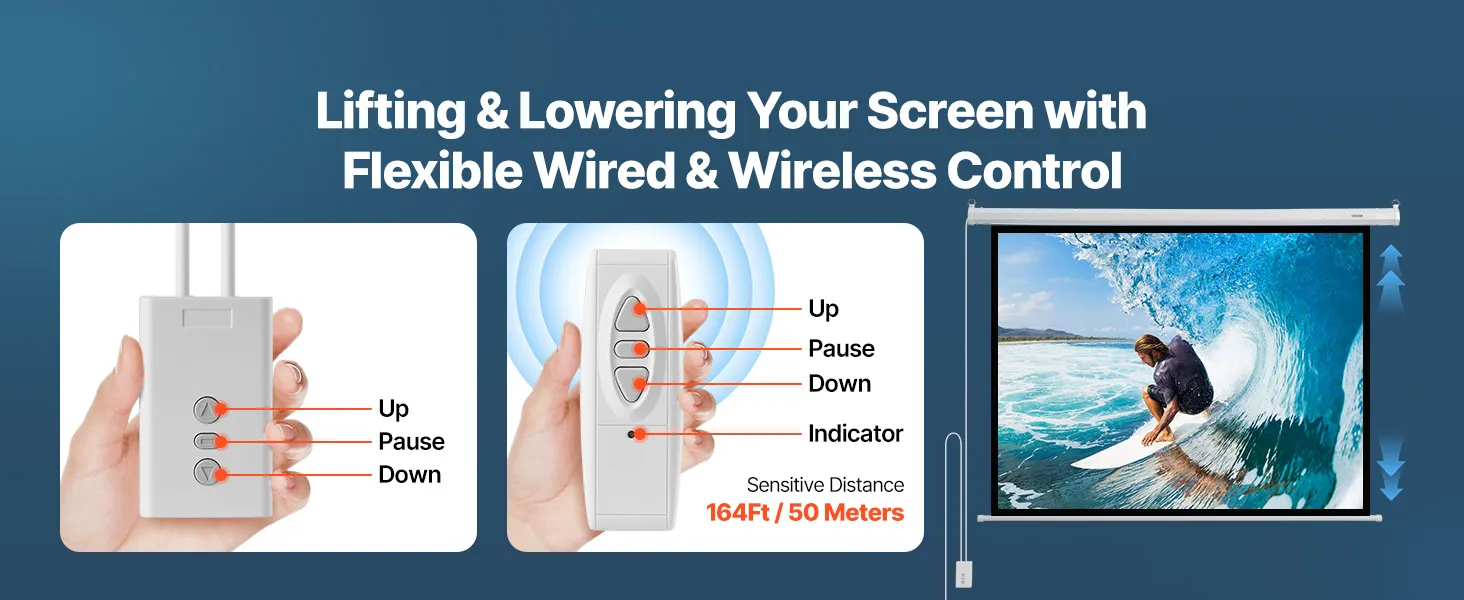 Lifting & Lowering Your Screen with Flexible Wired & Wireless Control

Up
Pause
Down

Up
Pause
Down
Indicator

Sensitive Distance
164Ft / 50 Meters